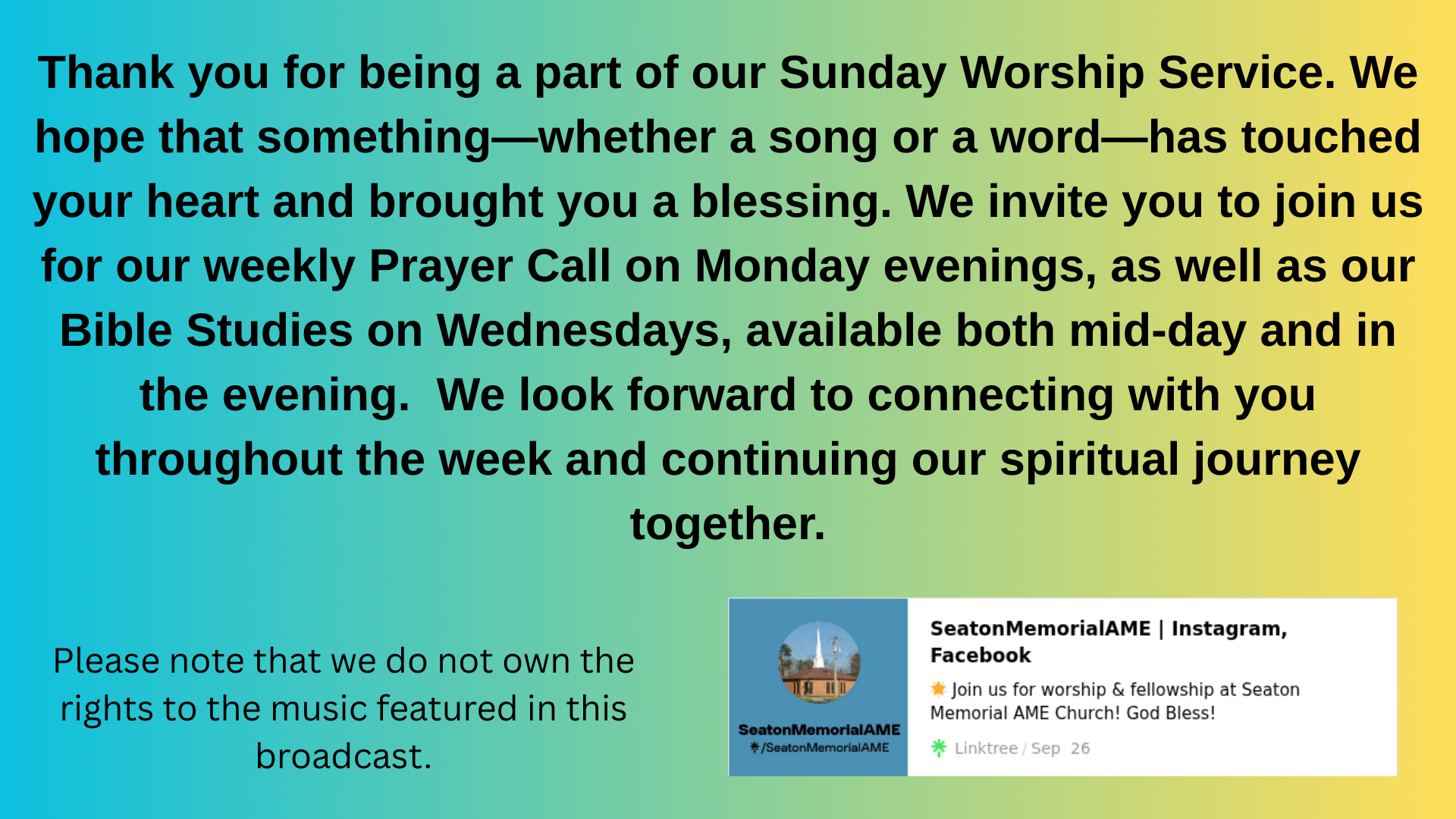 Thank you for being a part of our Sunday Worship Service. We hope that something—whether a song or a word—has touched your heart and brought you a blessing. We invite you to join us for our weekly Prayer Call on Monday evenings, as well as our Bible Studies on Wednesdays, available both mid-day and in the evening.  We look forward to connecting with you throughout the week and continuing our spiritual journey together.

Please note that we do not own the rights to the music featured in this broadcast.

SeatonMemorialAME
/SeatonMemorialAME

SeatonMemorialAME | Instagram, Facebook

Join us for worship & fellowship at Seaton Memorial AME Church! God Bless!

Linktree / Sep 26